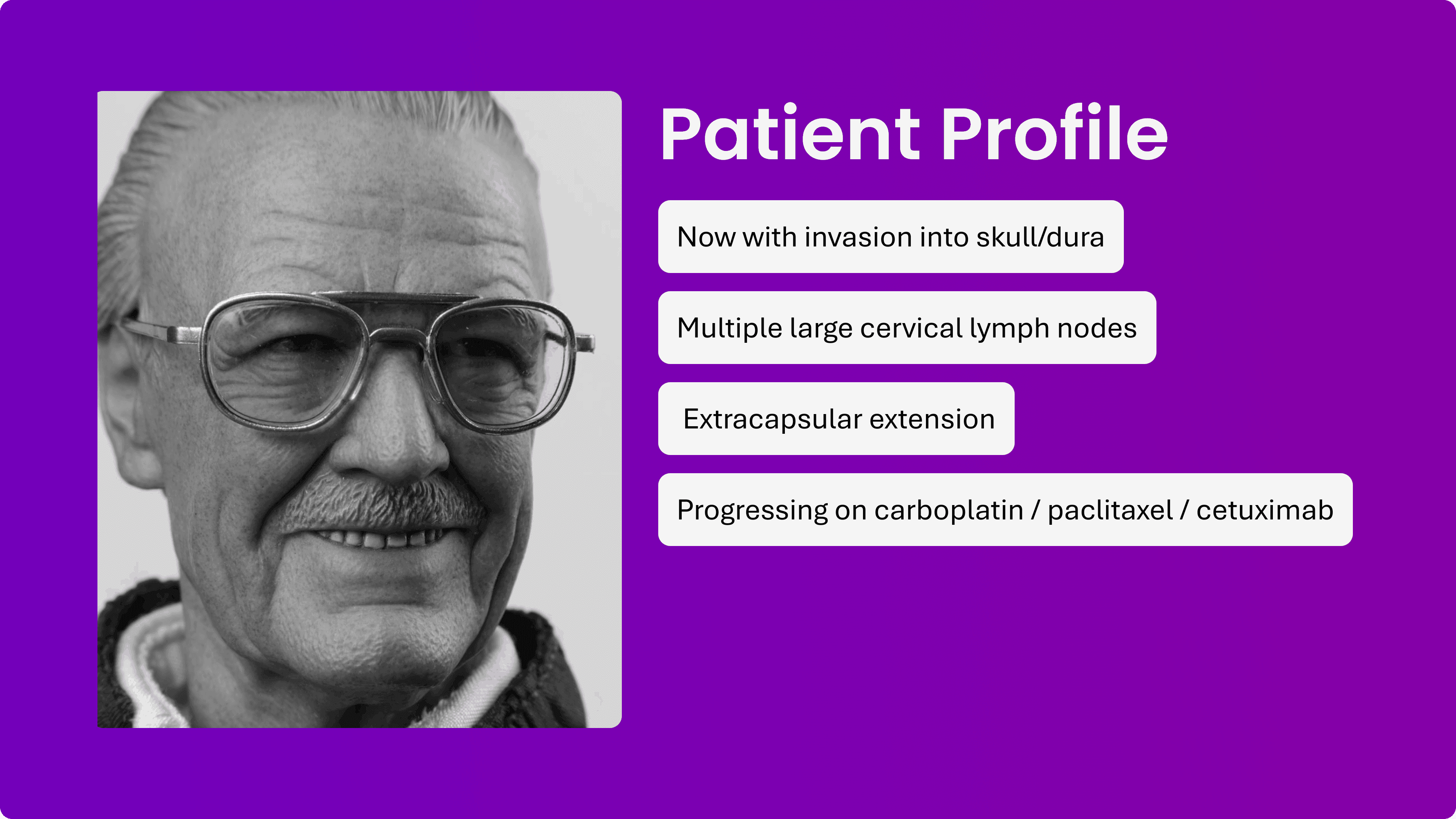 Patient Profile

Now with invasion into skull/dura

Multiple large cervical lymph nodes

Extracapsular extension

Progressing on carboplatin / paclitaxel / cetuximab